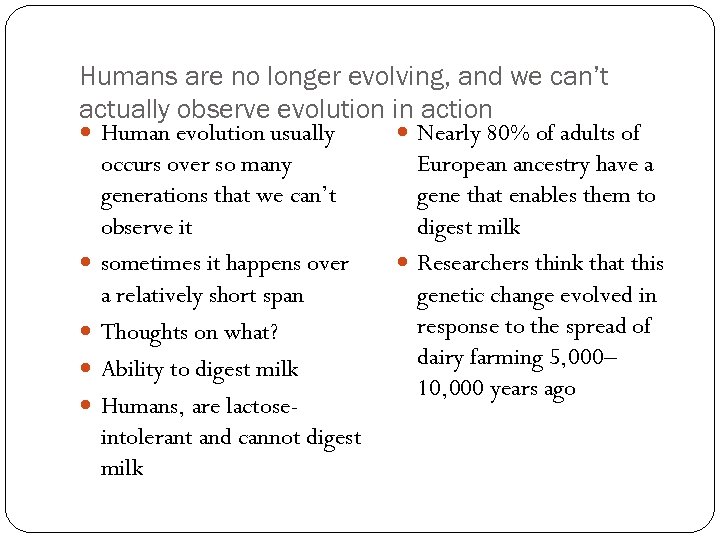 Humans are no longer evolving, and we can't actually observe evolution in action

- Human evolution usually occurs over so many generations that we can't observe it
- sometimes it happens over a relatively short span
- Thoughts on what?
- Ability to digest milk
- Humans, are lactose-intolerant and cannot digest milk

- Nearly 80% of adults of European ancestry have a gene that enables them to digest milk
- Researchers think that this genetic change evolved in response to the spread of dairy farming 5,000–10,000 years ago